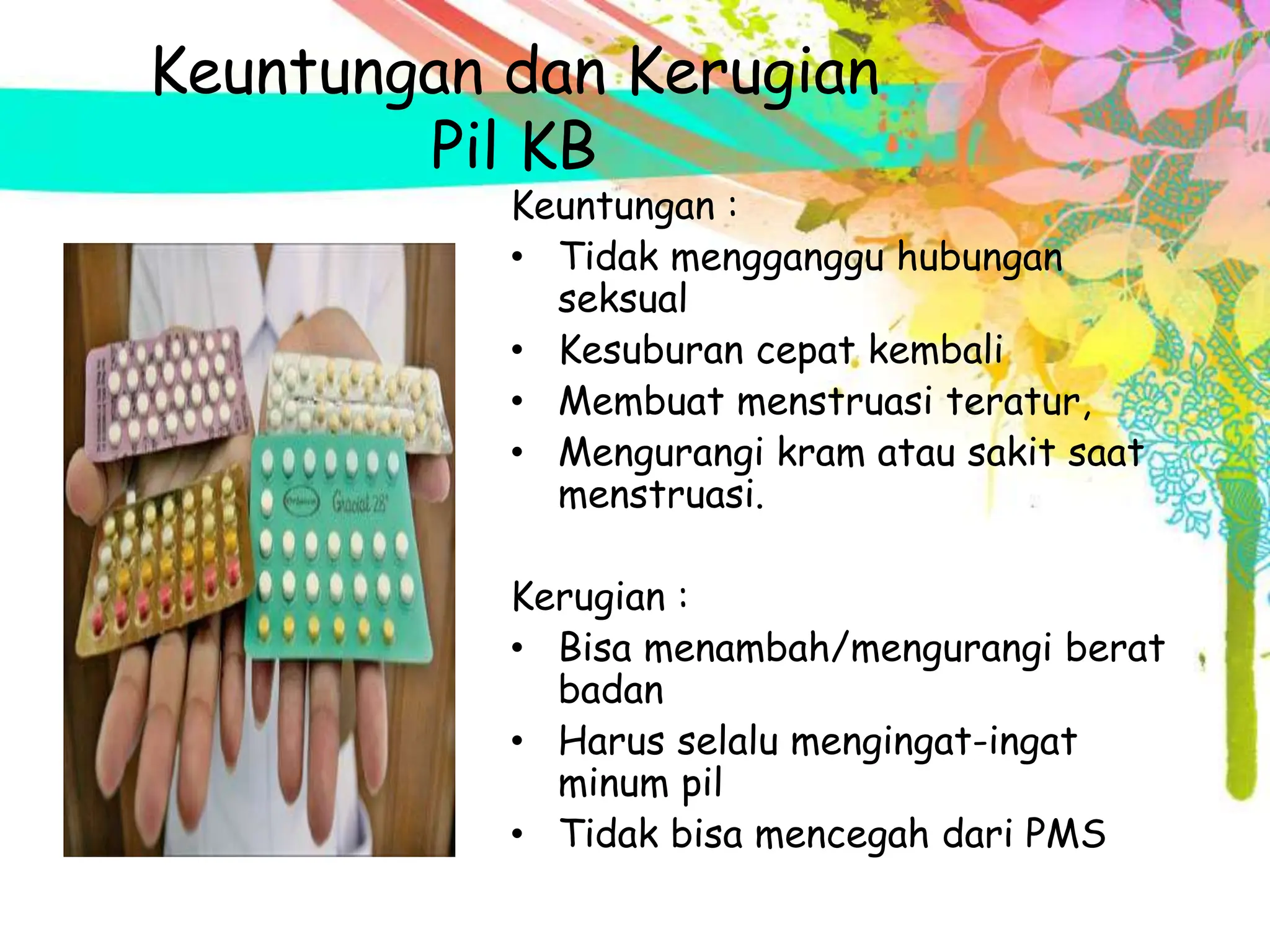 Keuntungan dan Kerugian Pil KB

Gracial 28

Keuntungan :
• Tidak mengganggu hubungan seksual
• Kesuburan cepat kembali
• Membuat menstruasi teratur,
• Mengurangi kram atau sakit saat menstruasi.

Kerugian :
• Bisa menambah/mengurangi berat badan
• Harus selalu mengingat-ingat minum pil
• Tidak bisa mencegah dari PMS